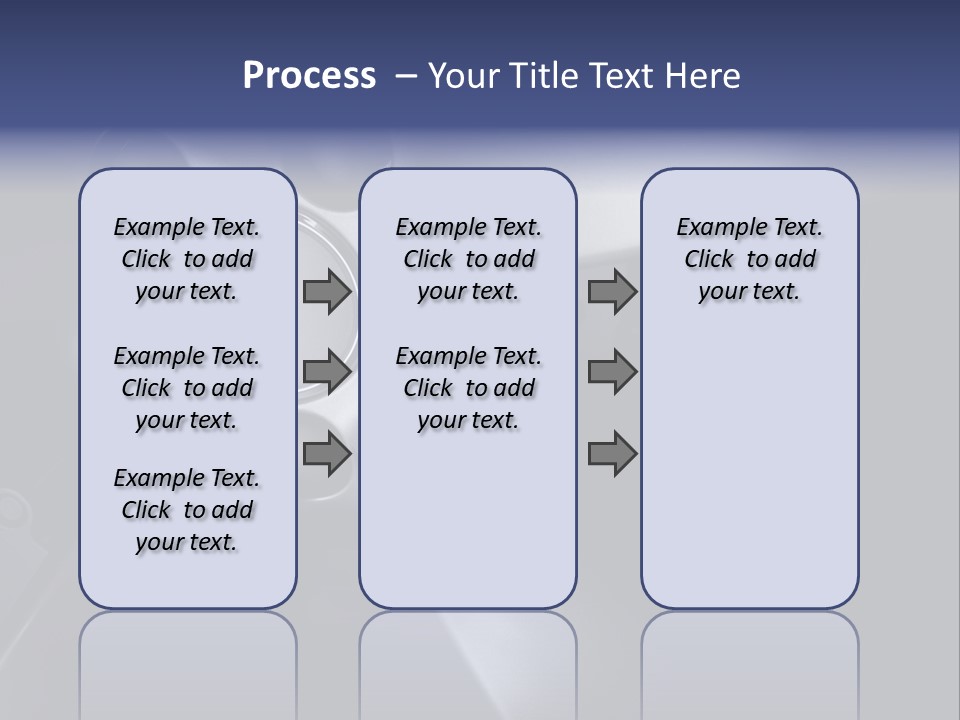 Process – Your Title Text Here

Example Text. Click to add your text.

Example Text. Click to add your text.

Example Text. Click to add your text.

Example Text. Click to add your text.

Example Text. Click to add your text.

Example Text. Click to add your text.